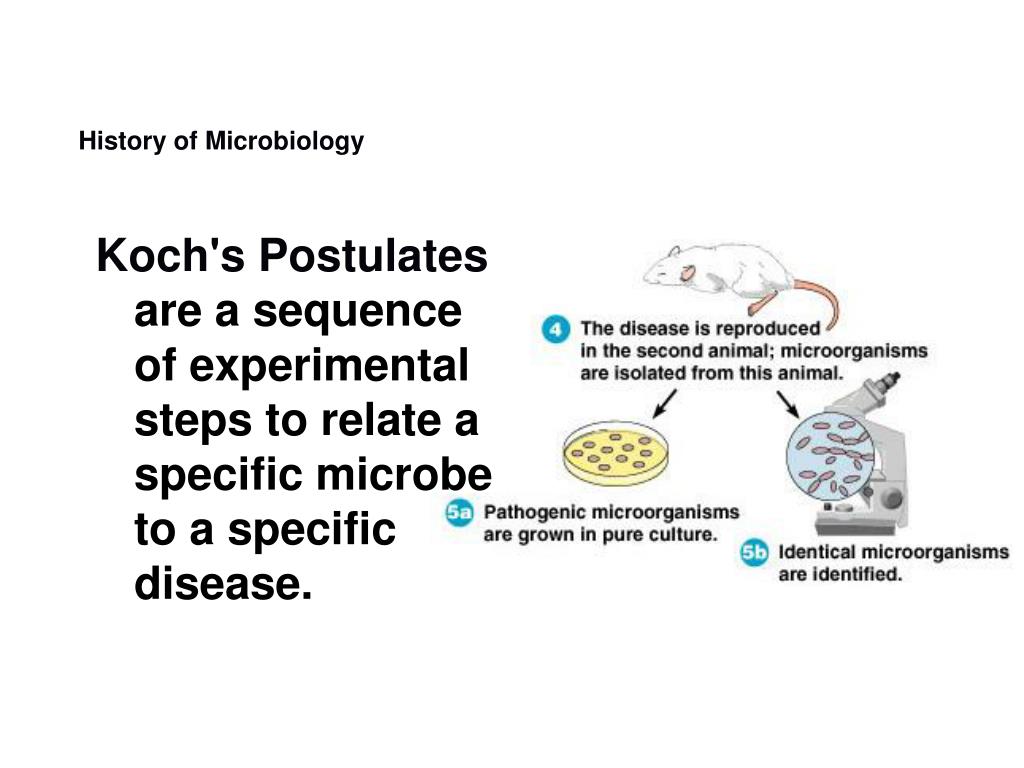 History of Microbiology

Koch's Postulates are a sequence of experimental steps to relate a specific microbe to a specific disease.

4 The disease is reproduced in the second animal; microorganisms are isolated from this animal.

5a Pathogenic microorganisms are grown in pure culture.

5b Identical microorganisms are identified.